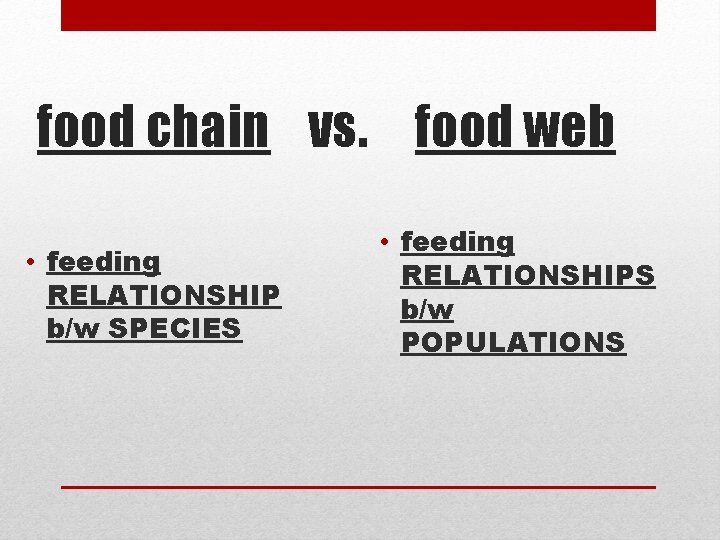 food chain vs. food web

• feeding RELATIONSHIP b/w SPECIES

• feeding RELATIONSHIPS b/w POPULATIONS